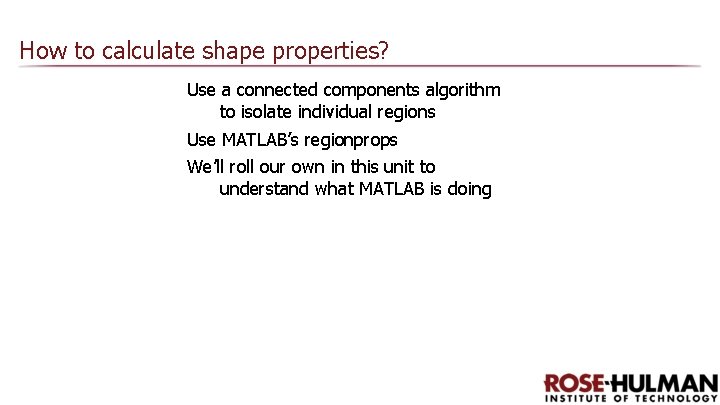 How to calculate shape properties?

Use a connected components algorithm to isolate individual regions

Use MATLAB's regionprops

We'll roll our own in this unit to understand what MATLAB is doing

ROSE-HULMAN
INSTITUTE OF TECHNOLOGY